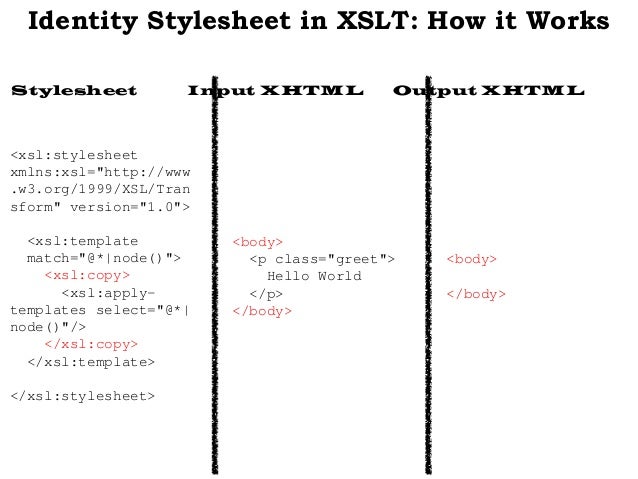 Identity Stylesheet in XSLT: How it Works

Stylesheet

<xsl:stylesheet xmlns:xsl="http://www.w3.org/1999/XSL/Transform" version="1.0">

<xsl:template match="@*|node()">
<xsl:copy>
<xsl:apply-templates select="@*|node()"/>
</xsl:copy>
</xsl:template>

</xsl:stylesheet>

Input XHTML

<body>
<p class="greet">
Hello World
</p>
</body>

Output XHTML

<body>
</body>